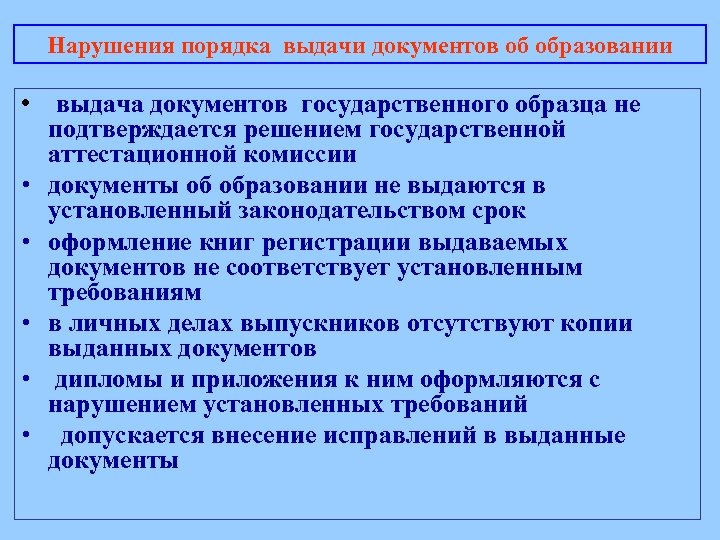 Нарушения порядка выдачи документов об образовании

• выдача документов государственного образца не подтверждается решением государственной аттестационной комиссии
• документы об образовании не выдаются в установленный законодательством срок
• оформление книг регистрации выдаваемых документов не соответствует установленным требованиям
• в личных делах выпускников отсутствуют копии выданных документов
• дипломы и приложения к ним оформляются с нарушением установленных требований
• допускается внесение исправлений в выданные документы